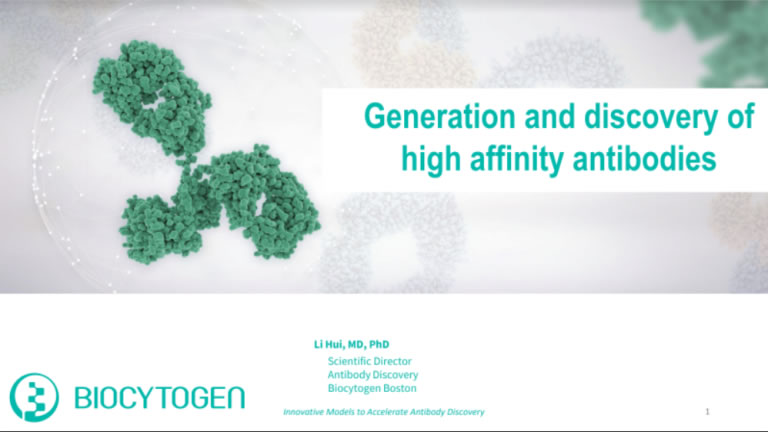 Generation and discovery of high affinity antibodies

Li Hui, MD, PhD

Scientific Director
Antibody Discovery
Biocytogen Boston

BIOCYTOGEN

Innovative Models to Accelerate Antibody Discovery

1